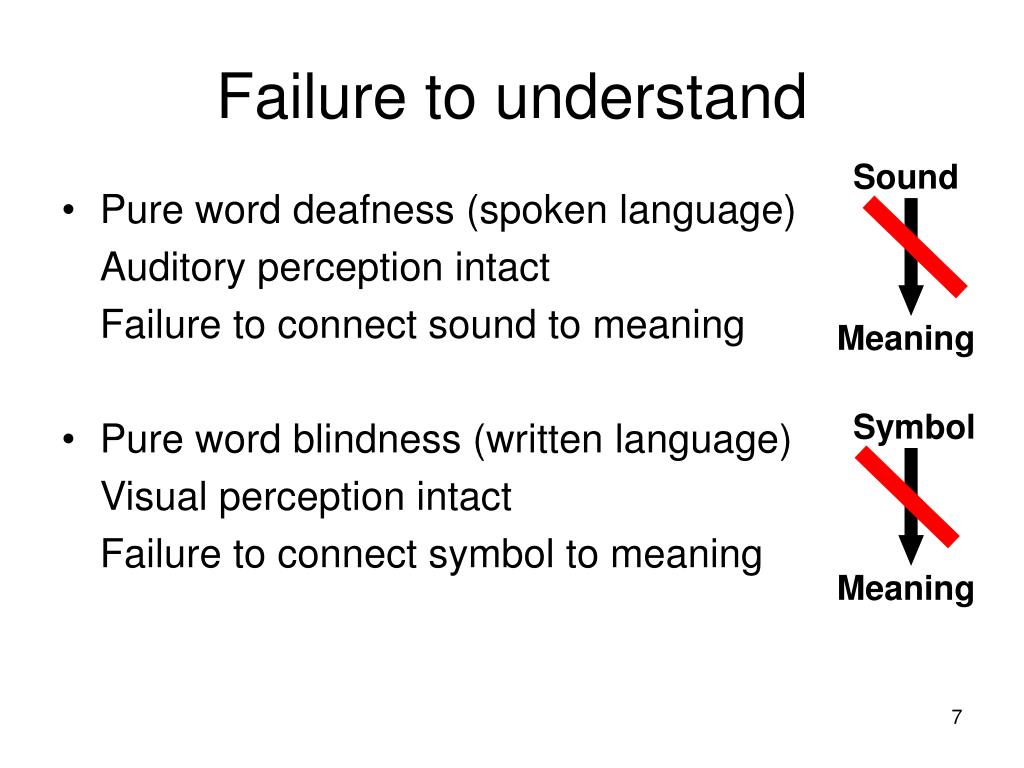 Failure to understand

• Pure word deafness (spoken language)
Auditory perception intact
Failure to connect sound to meaning

Sound

Meaning

• Pure word blindness (written language)
Visual perception intact
Failure to connect symbol to meaning

Symbol

Meaning

7